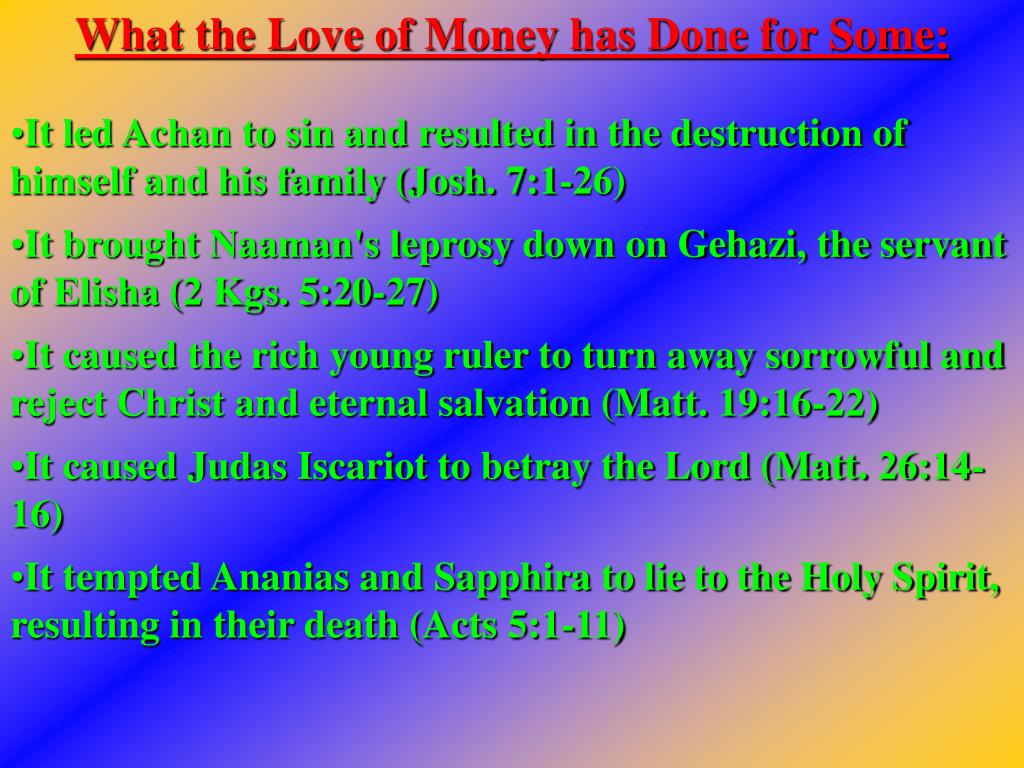 What the Love of Money has Done for Some:

•It led Achan to sin and resulted in the destruction of himself and his family (Josh. 7:1-26)

•It brought Naaman's leprosy down on Gehazi, the servant of Elisha (2 Kgs. 5:20-27)

•It caused the rich young ruler to turn away sorrowful and reject Christ and eternal salvation (Matt. 19:16-22)

•It caused Judas Iscariot to betray the Lord (Matt. 26:14-16)

•It tempted Ananias and Sapphira to lie to the Holy Spirit, resulting in their death (Acts 5:1-11)